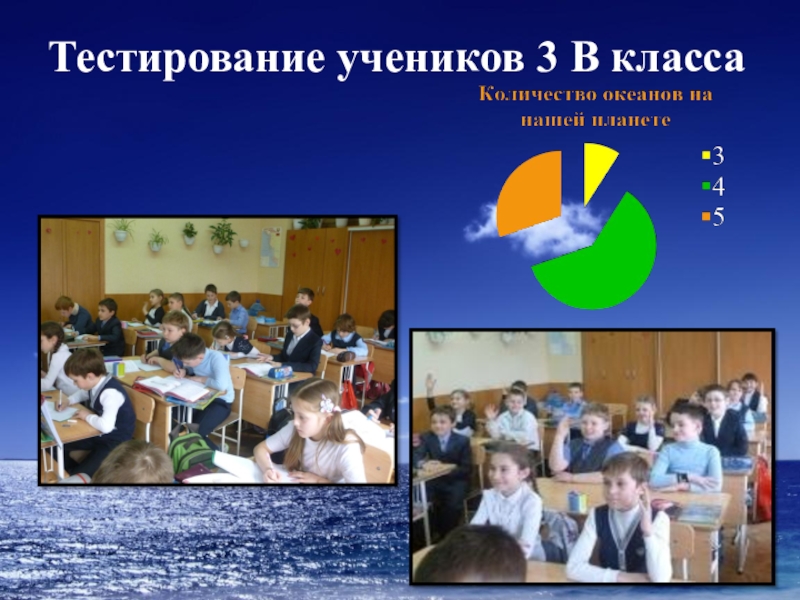 Тестирование учеников 3 В класса

Количество океанов на нашей планете

3
4
5